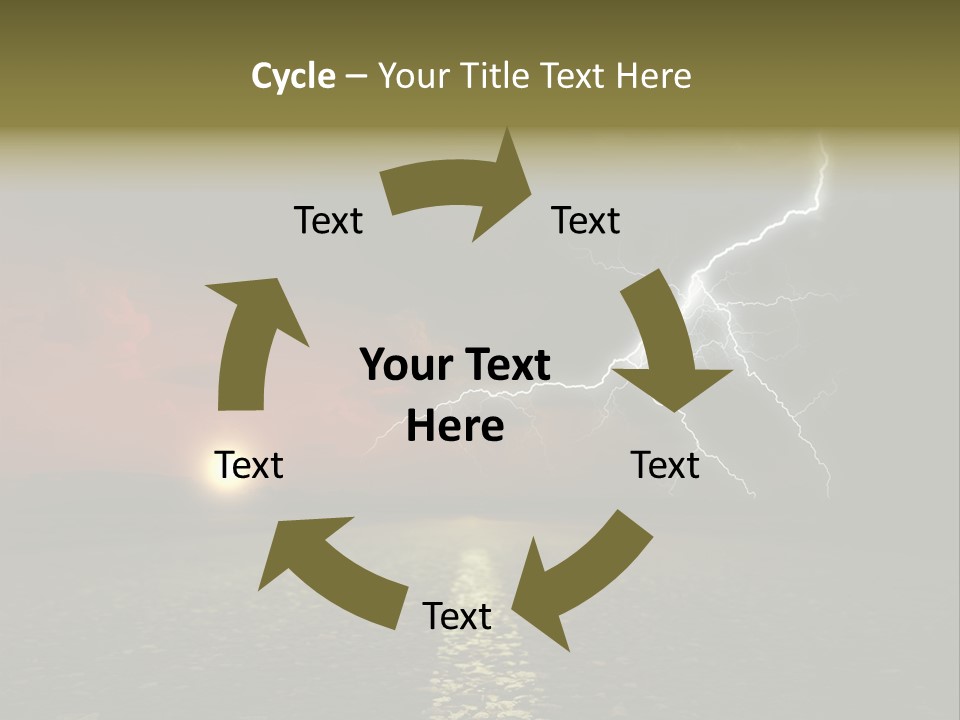 Cycle – Your Title Text Here

Text

Text

Your Text Here

Text

Text

Text